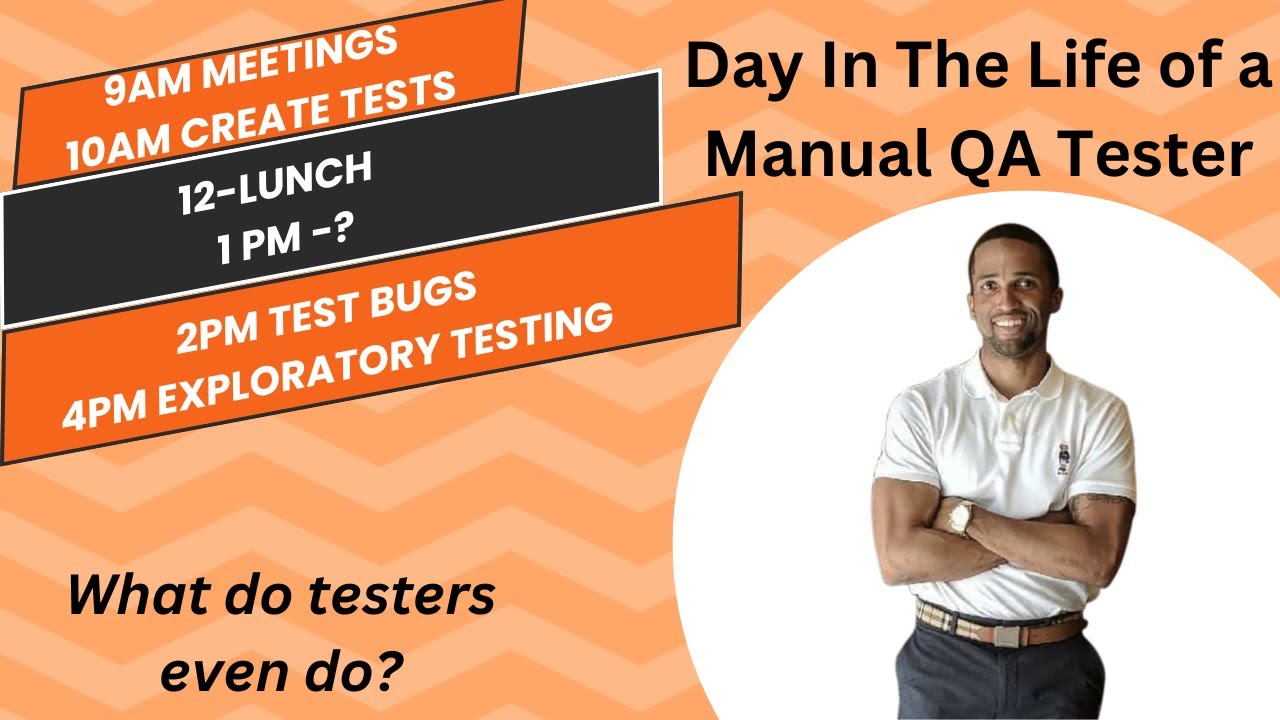 9AM MEETINGS
10AM CREATE TESTS

12-LUNCH
1 PM -?

2PM TEST BUGS
4PM EXPLORATORY TESTING

Day In The Life of a Manual QA Tester

What do testers even do?